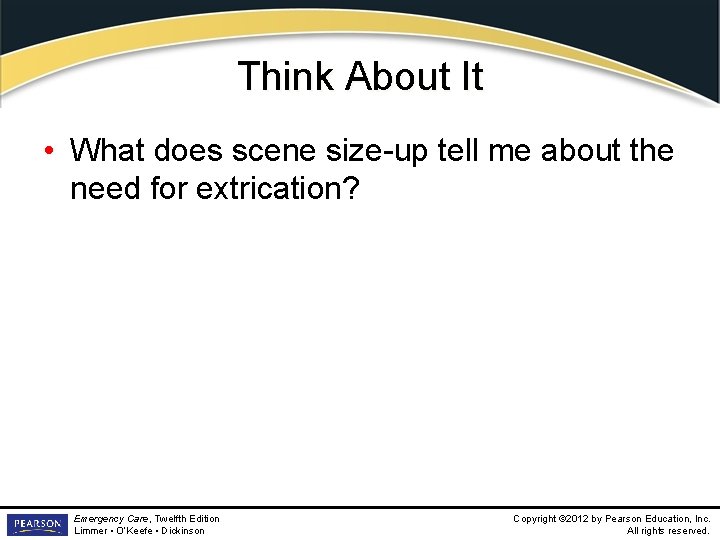 Think About It

• What does scene size-up tell me about the need for extrication?

PEARSON

Emergency Care, Twelfth Edition
Limmer • O'Keefe • Dickinson

Copyright ©2012 by Pearson Education, Inc.
All rights reserved.